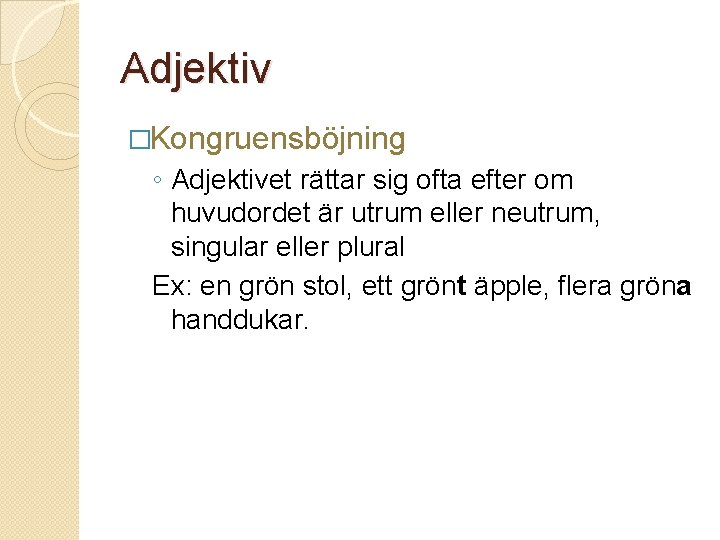 Adjektiv

□Kongruensböjning

◦ Adjektivet rättar sig ofta efter om huvudordet är utrum eller neutrum, singular eller plural

Ex: en grön stol, ett grönt äpple, flera gröna handdukar.